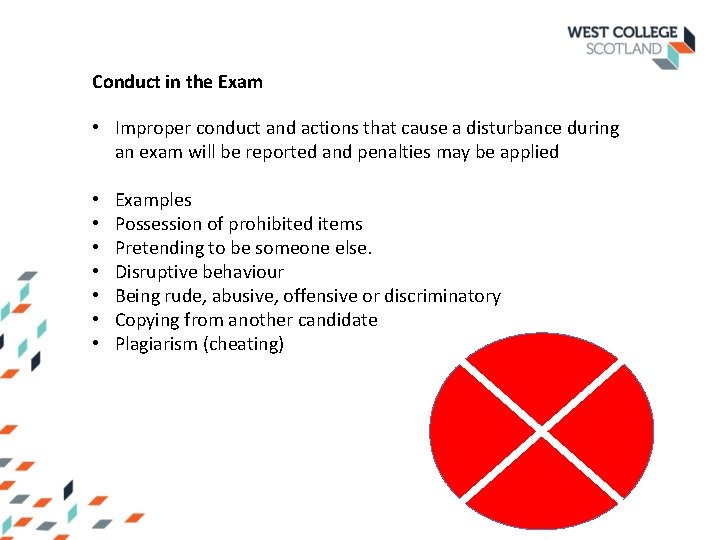 WEST COLLEGE
SCOTLAND

Conduct in the Exam

• Improper conduct and actions that cause a disturbance during an exam will be reported and penalties may be applied

• Examples
• Possession of prohibited items
• Pretending to be someone else.
• Disruptive behaviour
• Being rude, abusive, offensive or discriminatory
• Copying from another candidate
• Plagiarism (cheating)